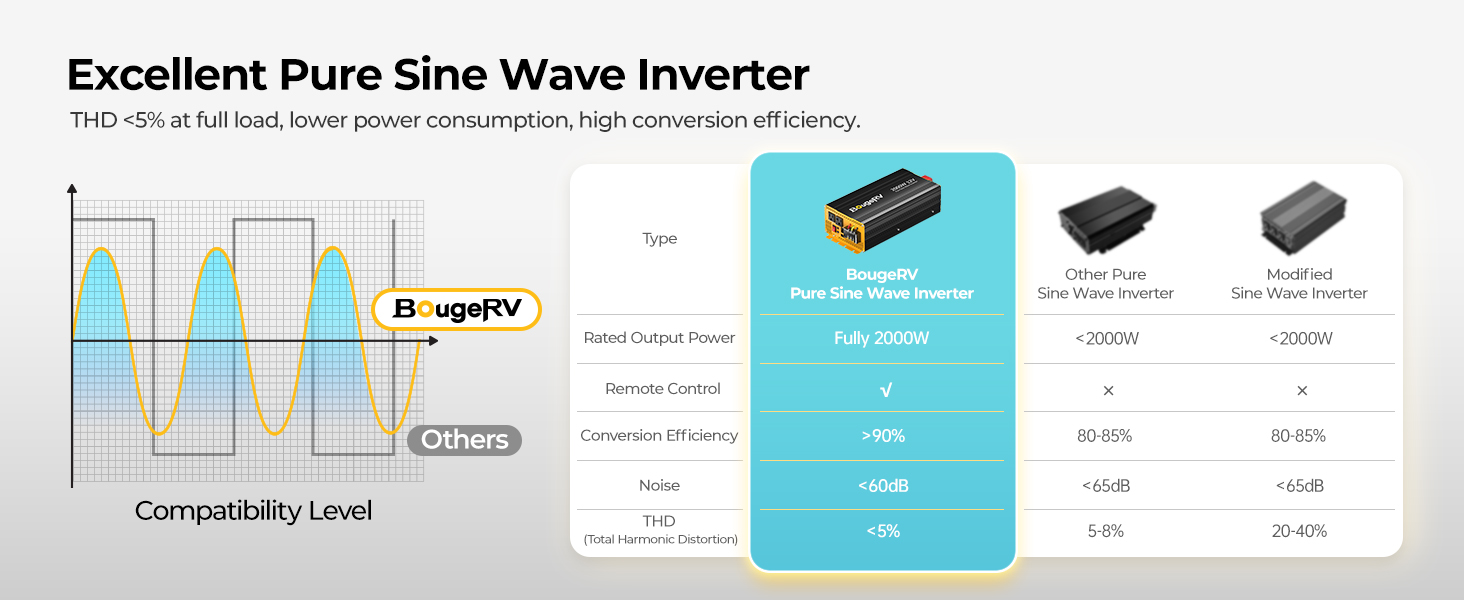 Excellent Pure Sine Wave Inverter

THD <5% at full load, lower power consumption, high conversion efficiency.

BougeRV

Others

Compatibility Level

| Type | BougeRV Pure Sine Wave Inverter | Other Pure Sine Wave Inverter | Modified Sine Wave Inverter |
|---|---|---|---|
| Rated Output Power | Fully 2000W | <2000W | <2000W |
| Remote Control | √ | × | × |
| Conversion Efficiency | >90% | 80-85% | 80-85% |
| Noise | <60dB | <65dB | <65dB |
| THD (Total Harmonic Distortion) | <5% | 5-8% | 20-40% |